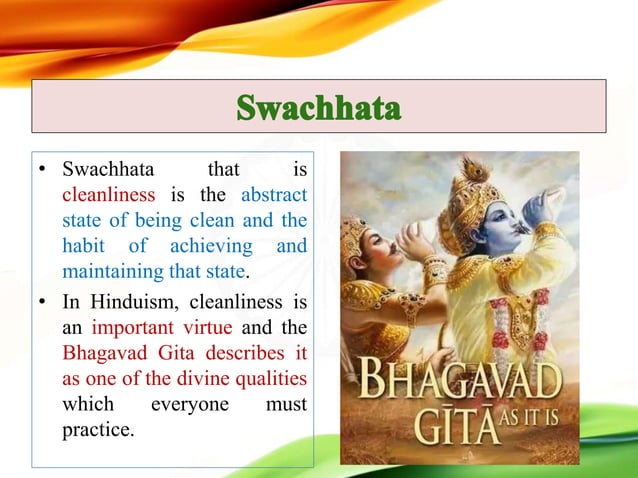 Swachhata

• Swachhata that is cleanliness is the abstract state of being clean and the habit of achieving and maintaining that state.
• In Hinduism, cleanliness is an important virtue and the Bhagavad Gita describes it as one of the divine qualities which everyone must practice.

BHAGAVAD GĪTĀ AS IT IS